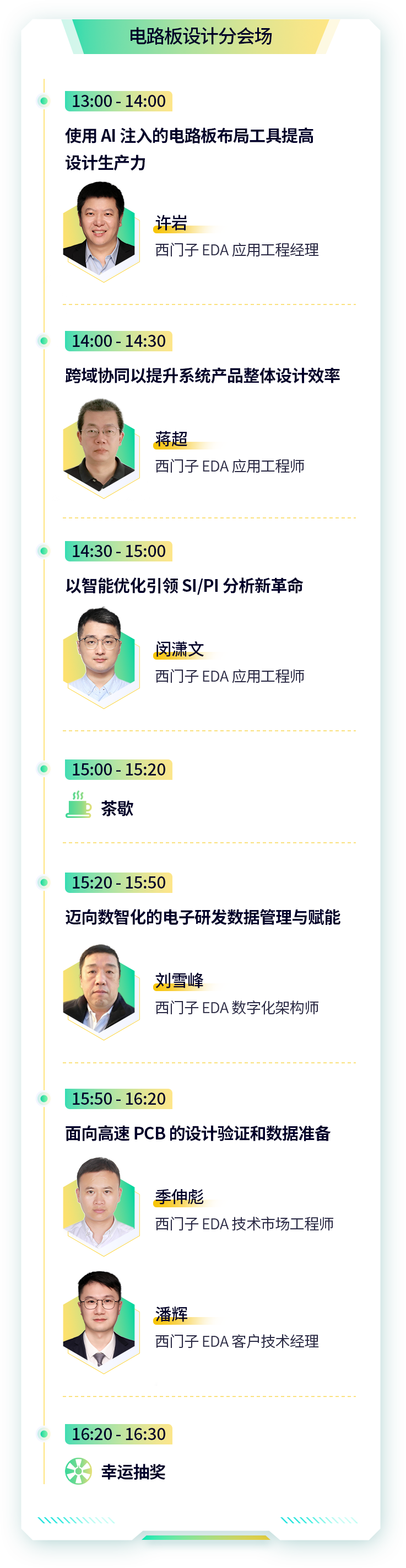 电路板设计分会场

13:00 - 14:00
使用 AI 注入的电路板布局工具提高设计生产力
许岩
西门子 EDA 应用工程经理

14:00 - 14:30
跨域协同以提升系统产品整体设计效率
蒋超
西门子 EDA 应用工程师

14:30 - 15:00
以智能优化引领 SI/PI 分析新革命
闵潇文
西门子 EDA 应用工程师

15:00 - 15:20
茶歇

15:20 - 15:50
迈向数智化的电子研发数据管理与赋能
刘雪峰
西门子 EDA 数字化架构师

15:50 - 16:20
面向高速 PCB 的设计验证和数据准备
季伸彪
西门子 EDA 技术市场工程师
潘辉
西门子 EDA 客户技术经理

16:20 - 16:30
幸运抽奖